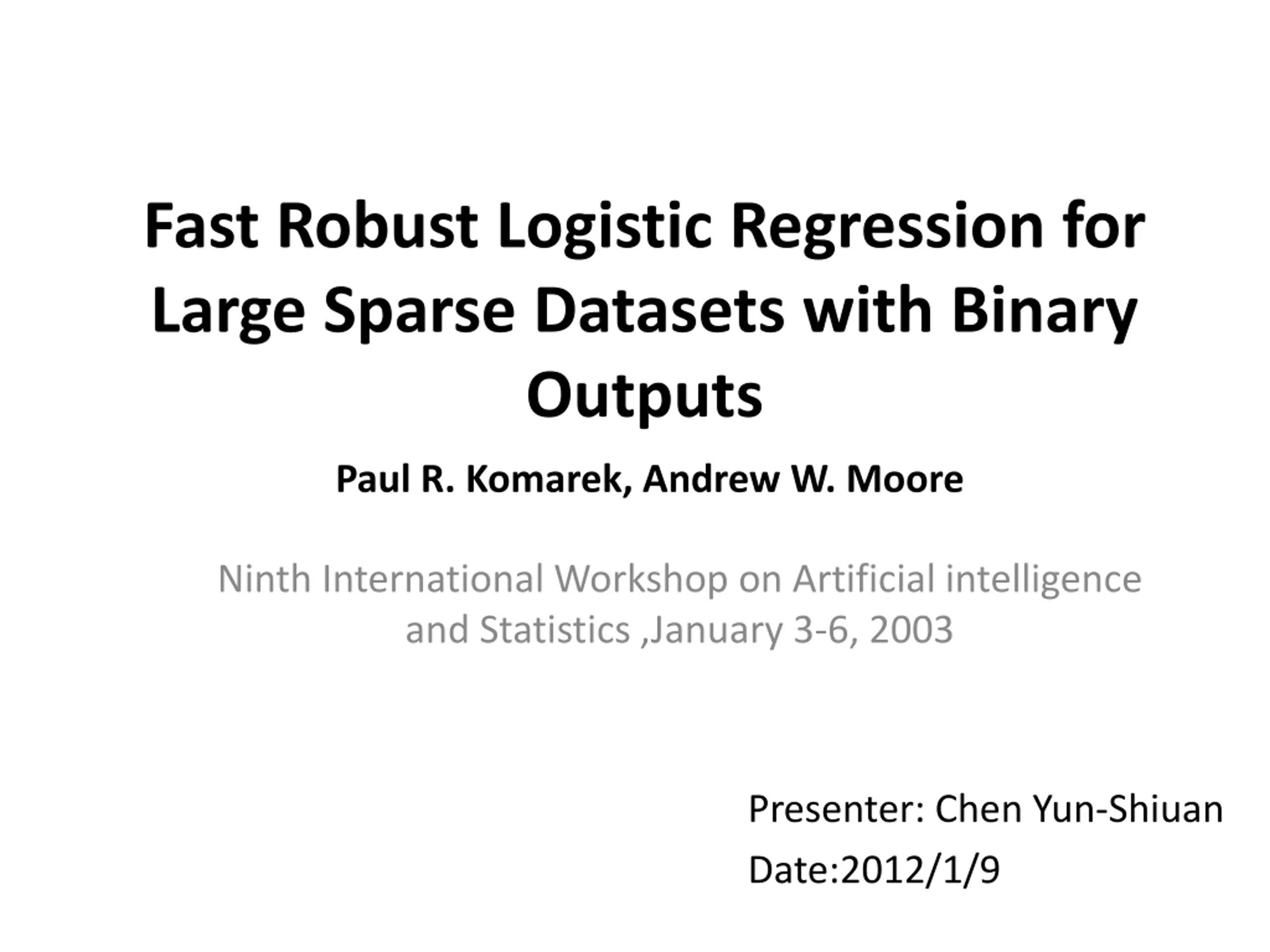 Fast Robust Logistic Regression for Large Sparse Datasets with Binary Outputs

Paul R. Komarek, Andrew W. Moore

Ninth International Workshop on Artificial intelligence and Statistics ,January 3-6, 2003

Presenter: Chen Yun-Shiuan

Date:2012/1/9